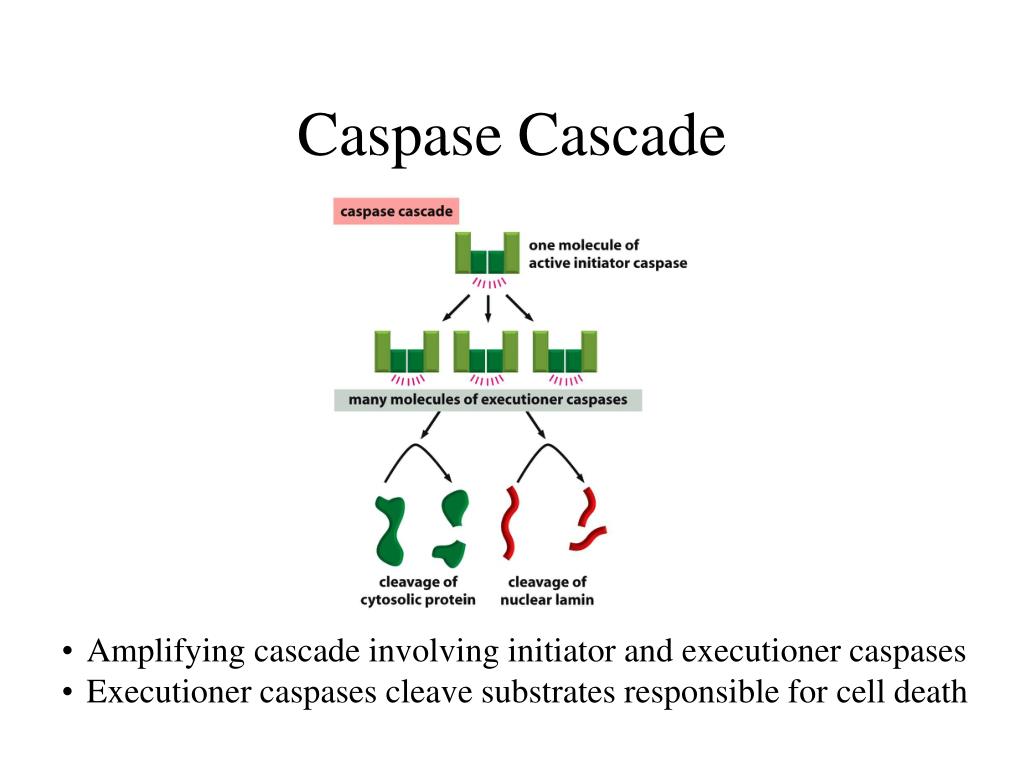 Caspase Cascade

caspase cascade

one molecule of active initiator caspase

many molecules of executioner caspases

cleavage of cytosolic protein

cleavage of nuclear lamin

• Amplifying cascade involving initiator and executioner caspases
• Executioner caspases cleave substrates responsible for cell death